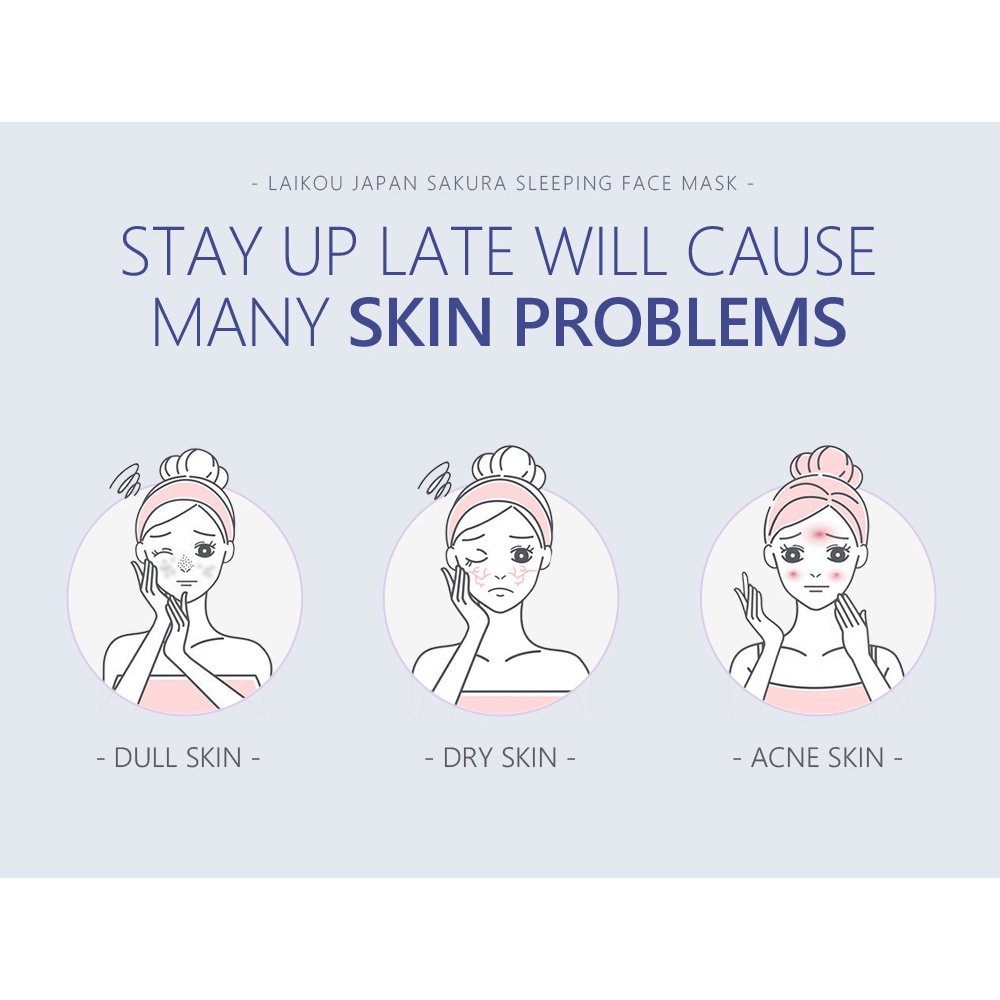 - LAIKOU JAPAN SAKURA SLEEPING FACE MASK -

STAY UP LATE WILL CAUSE MANY SKIN PROBLEMS

- DULL SKIN -

- DRY SKIN -

- ACNE SKIN -